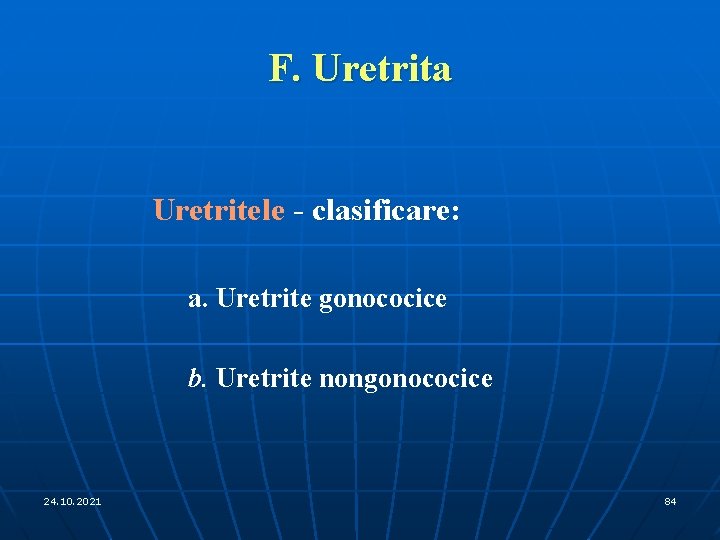 F. Uretrita

Uretritele - clasificare:

a. Uretrite gonococice

b. Uretrite nongonococice

24.10.2021

84